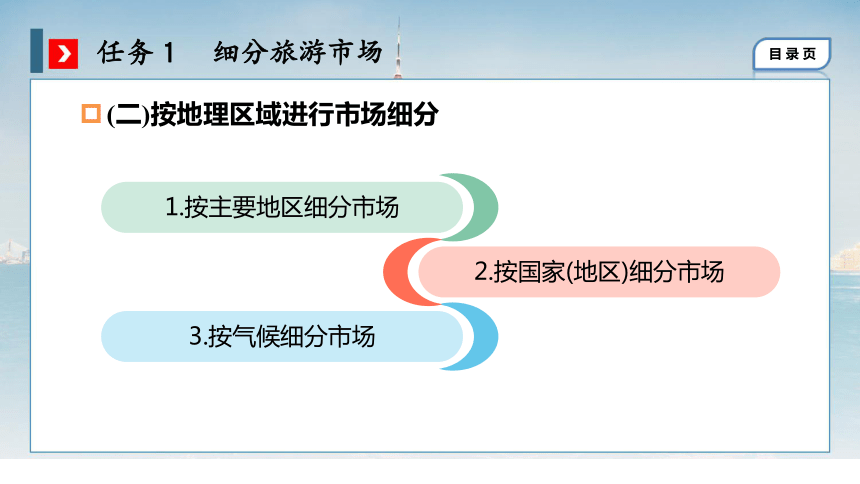 任务1　细分旅游市场

目录页

(二)按地理区域进行市场细分

1.按主要地区细分市场

2.按国家(地区)细分市场

3.按气候细分市场